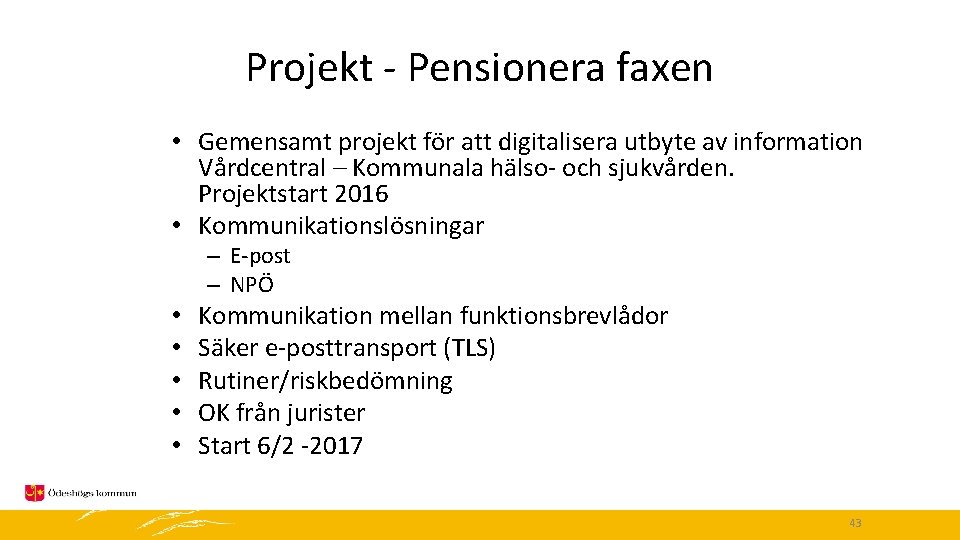 Projekt - Pensionera faxen

• Gemensamt projekt för att digitalisera utbyte av information Vårdcentral – Kommunala hälso- och sjukvården. Projektstart 2016
• Kommunikationslösningar
– E-post
– NPÖ
• Kommunikation mellan funktionsbrevlådor
• Säker e-posttransport (TLS)
• Rutiner/riskbedömning
• OK från jurister
• Start 6/2 -2017

Ödeshögs kommun

43